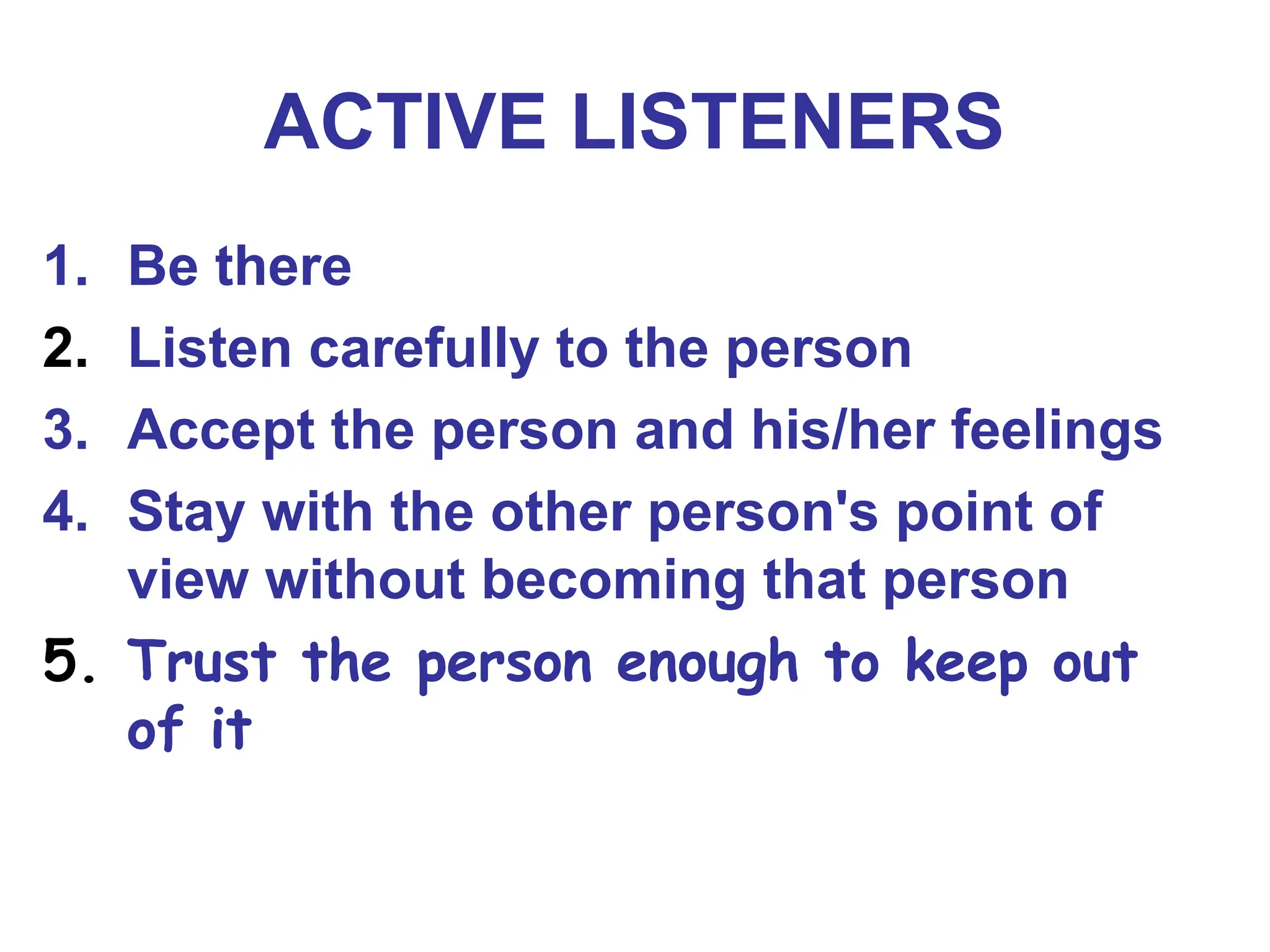 ACTIVE LISTENERS

1. Be there
2. Listen carefully to the person
3. Accept the person and his/her feelings
4. Stay with the other person's point of view without becoming that person
5. Trust the person enough to keep out of it